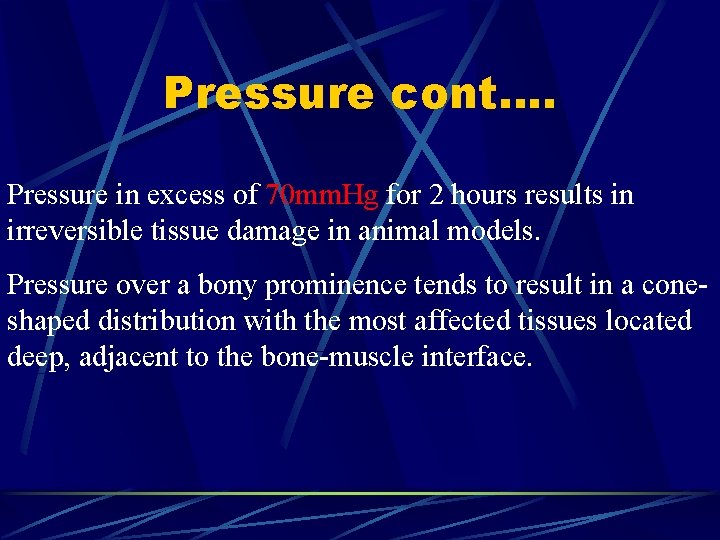 Pressure cont….

Pressure in excess of 70mmHg for 2 hours results in irreversible tissue damage in animal models.

Pressure over a bony prominence tends to result in a cone-shaped distribution with the most affected tissues located deep, adjacent to the bone-muscle interface.